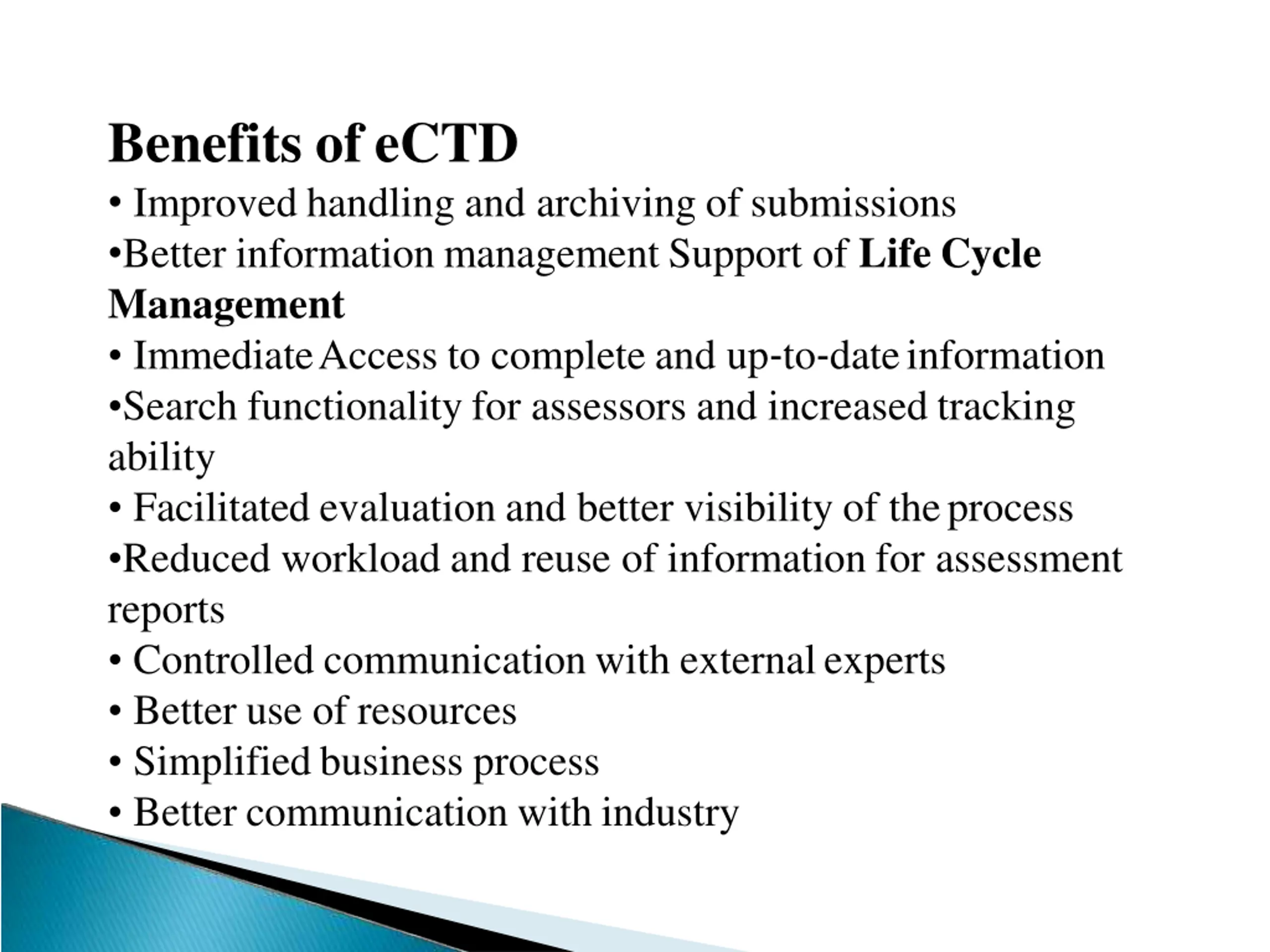 Benefits of eCTD

• Improved handling and archiving of submissions

•Better information management Support of Life Cycle Management

• Immediate Access to complete and up-to-date information

•Search functionality for assessors and increased tracking ability

• Facilitated evaluation and better visibility of the process

•Reduced workload and reuse of information for assessment reports

• Controlled communication with external experts

• Better use of resources

• Simplified business process

• Better communication with industry